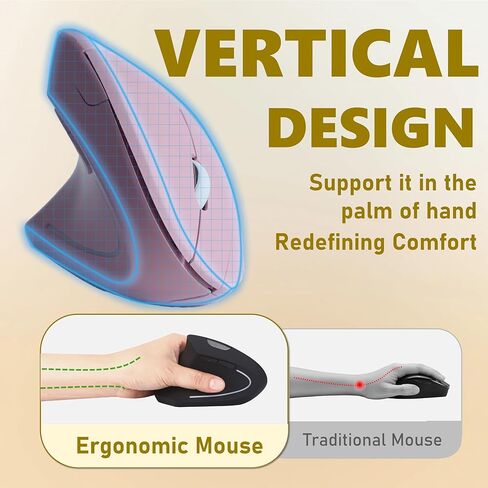 VERTICAL DESIGN

Support it in the palm of hand
Redefining Comfort

Ergonomic Mouse

Traditional Mouse